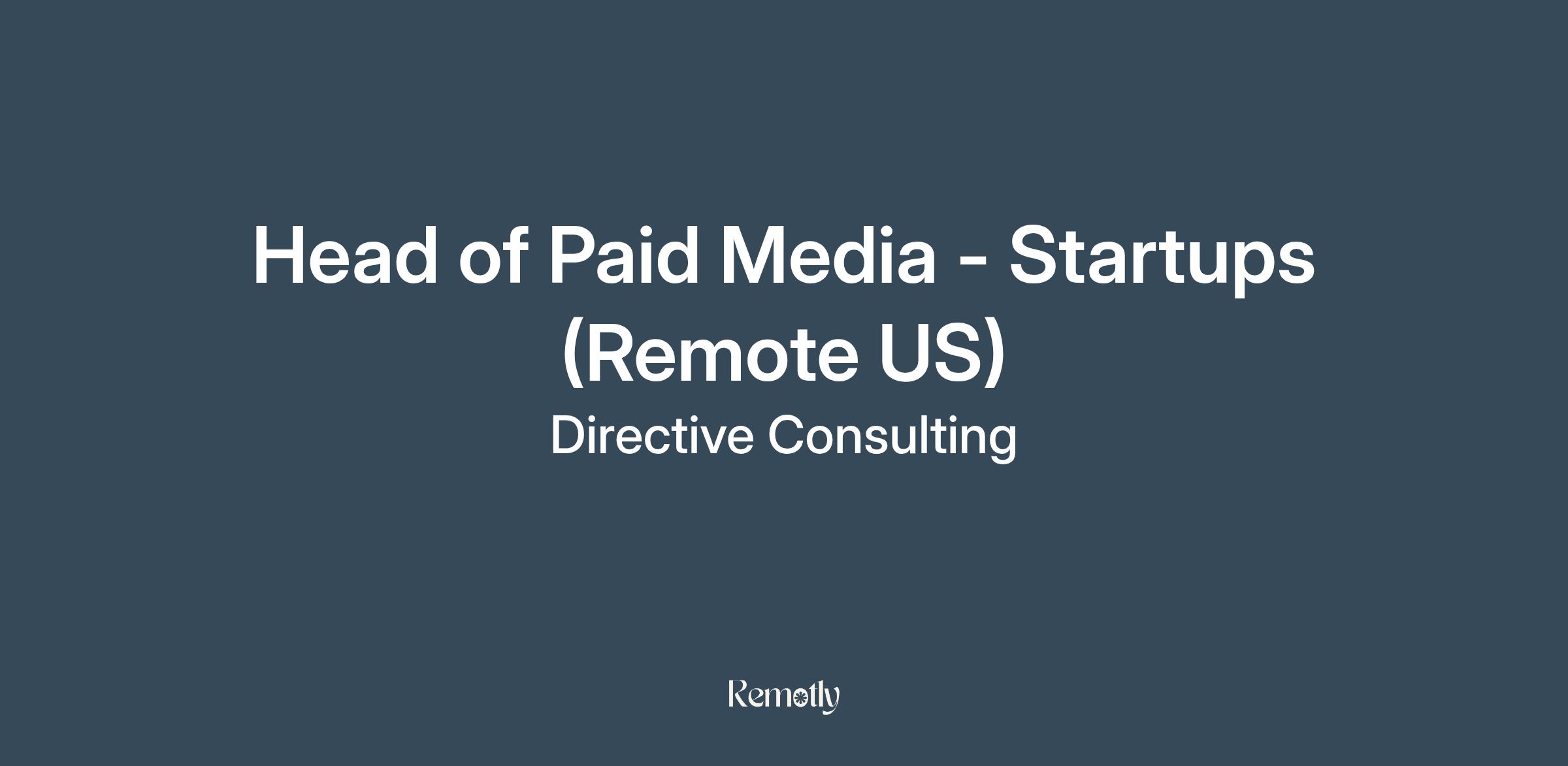 Head of Paid Media - Startups (Remote US)

Directive Consulting

Remotly